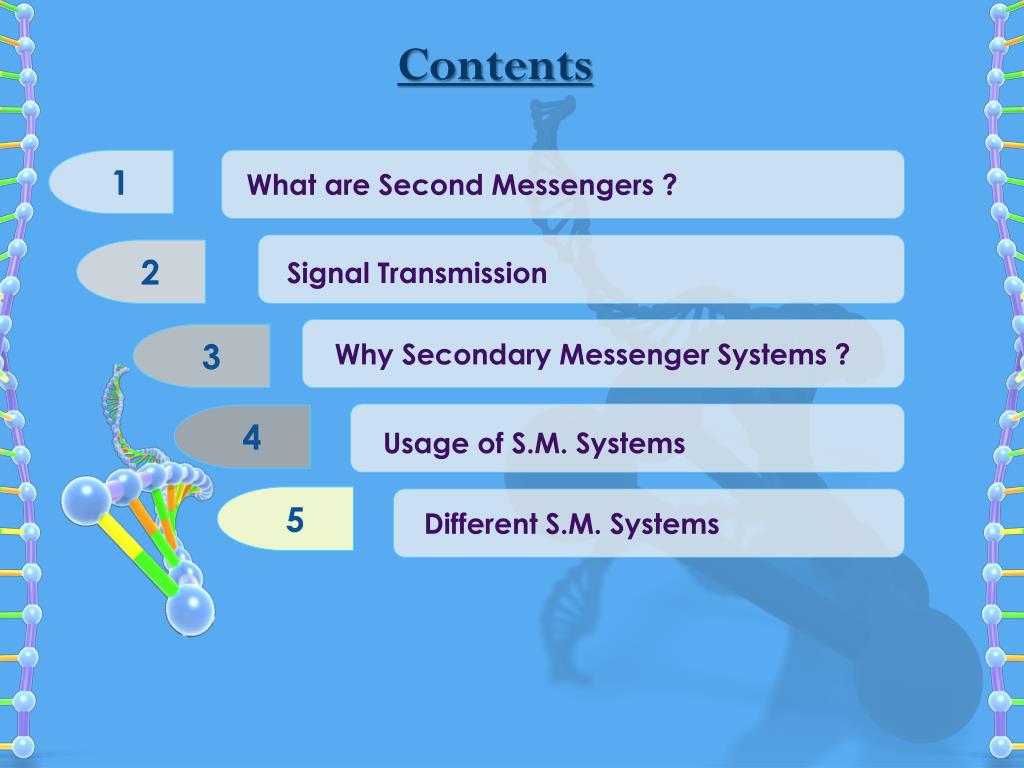 Contents

1 What are Second Messengers ?

2 Signal Transmission

3 Why Secondary Messenger Systems ?

4 Usage of S.M. Systems

5 Different S.M. Systems